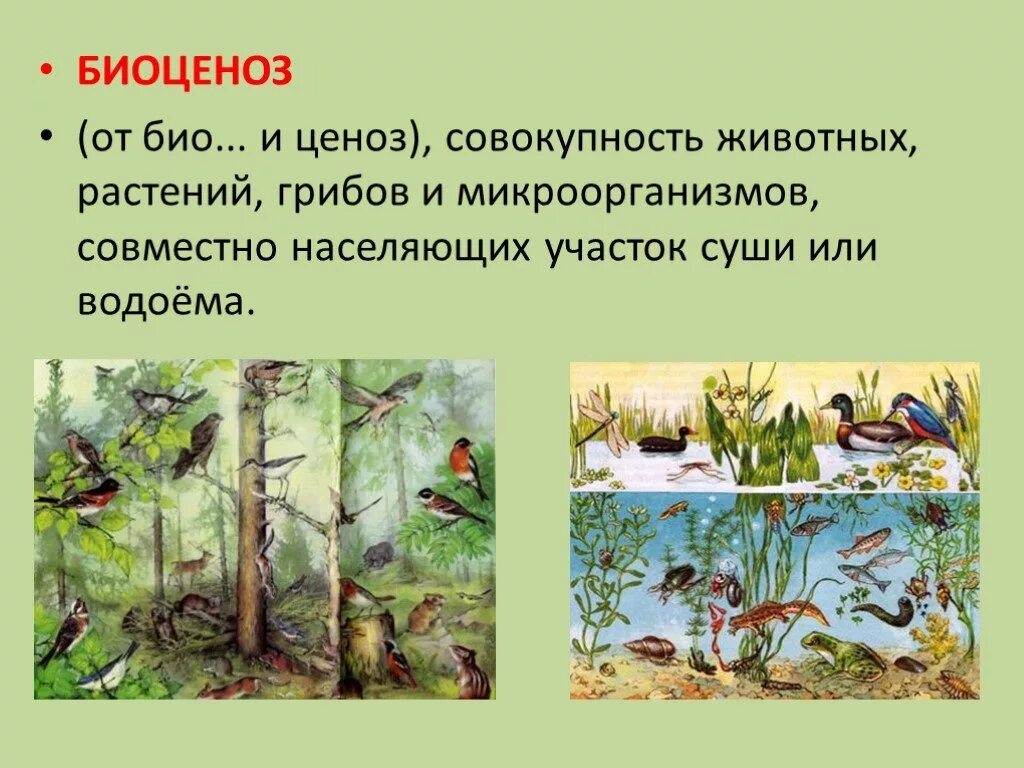 • БИОЦЕНОЗ

• (от био... и ценоз), совокупность животных, растений, грибов и микроорганизмов, совместно населяющих участок суши или водоёма.